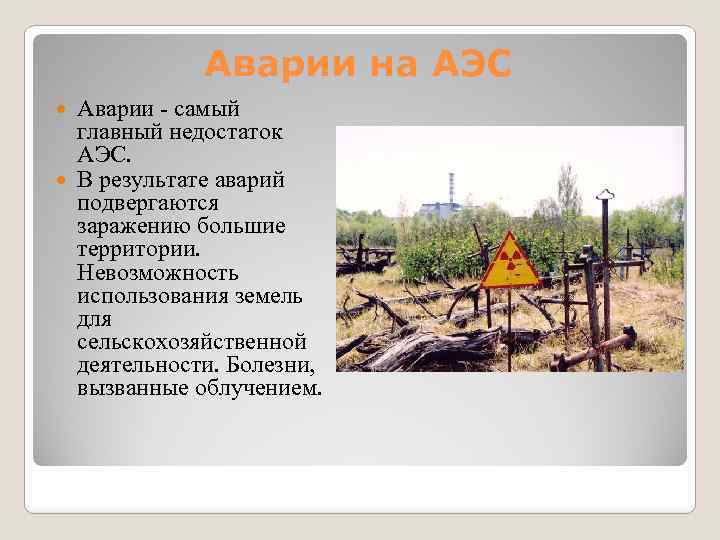 Аварии на АЭС

Аварии - самый главный недостаток АЭС.

В результате аварий подвергаются заражению большие территории. Невозможность использования земель для сельскохозяйственной деятельности. Болезни, вызванные облучением.